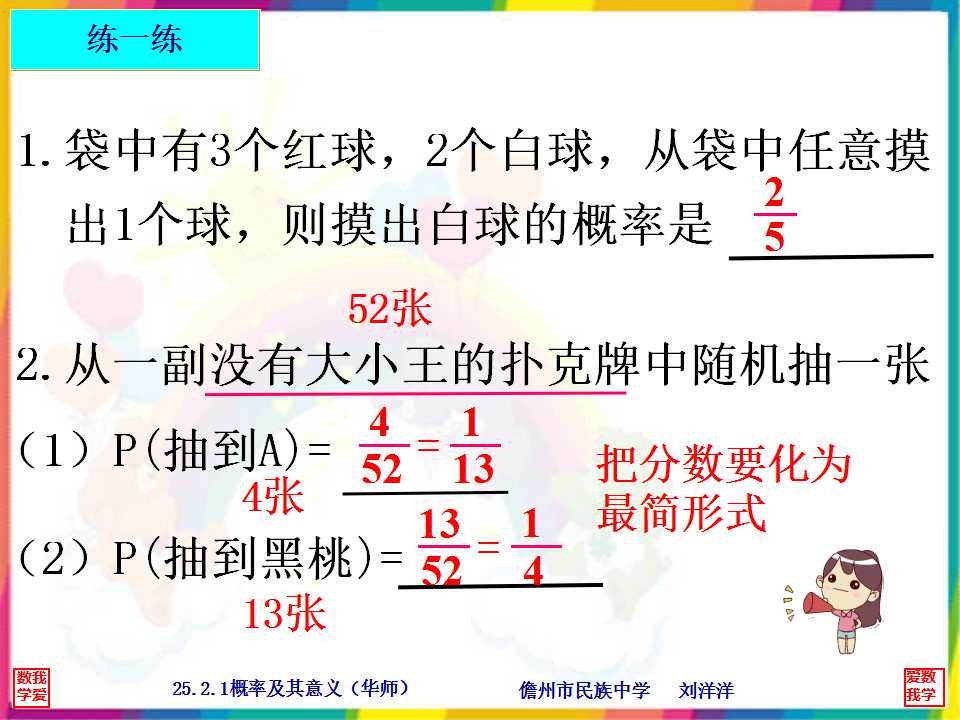 练一练

1. 袋中有3个红球，2个白球，从袋中任意摸出1个球，则摸出白球的概率是 $\frac{2}{5}$

52张

2. 从一副没有大小王的扑克牌中随机抽一张

（1）P(抽到A)= $\frac{4}{52}=\frac{1}{13}$

4张

把分数要化为最简形式

（2）P(抽到黑桃)= $\frac{13}{52}=\frac{1}{4}$

13张

数我学爱

25.2.1概率及其意义（华师）

儋州市民族中学　刘洋洋

爱数我学